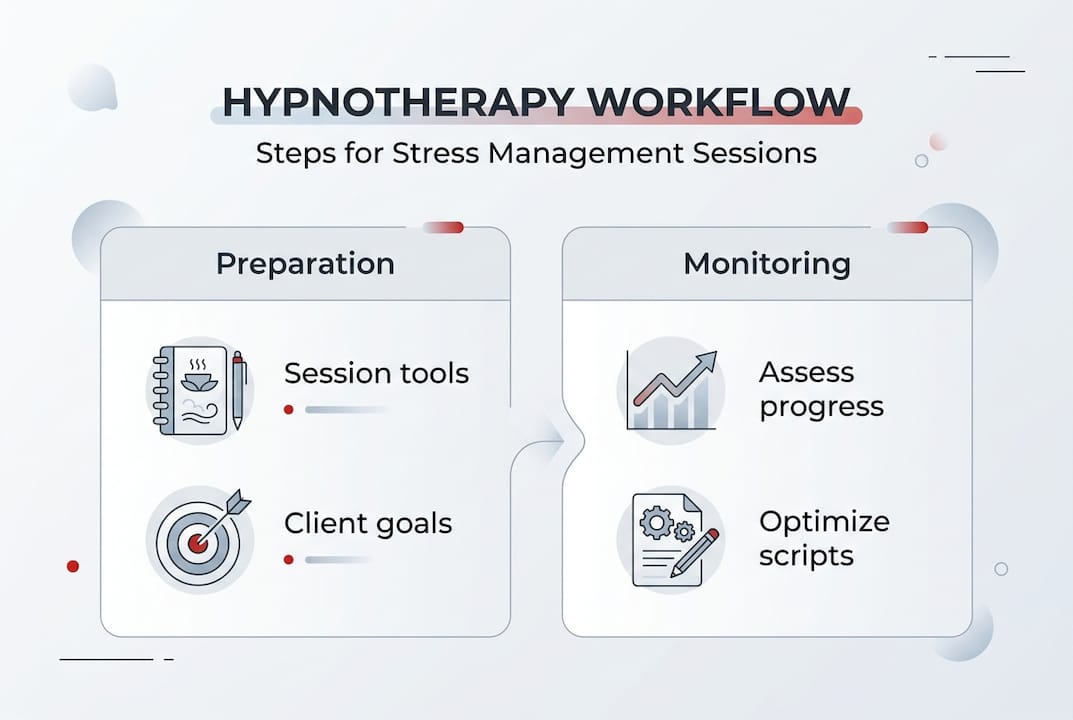 HYPNOTHERAPY WORKFLOW
Steps for Stress Management Sessions

Preparation

Session tools

Client goals

Monitoring

Assess progress

Optimize scripts